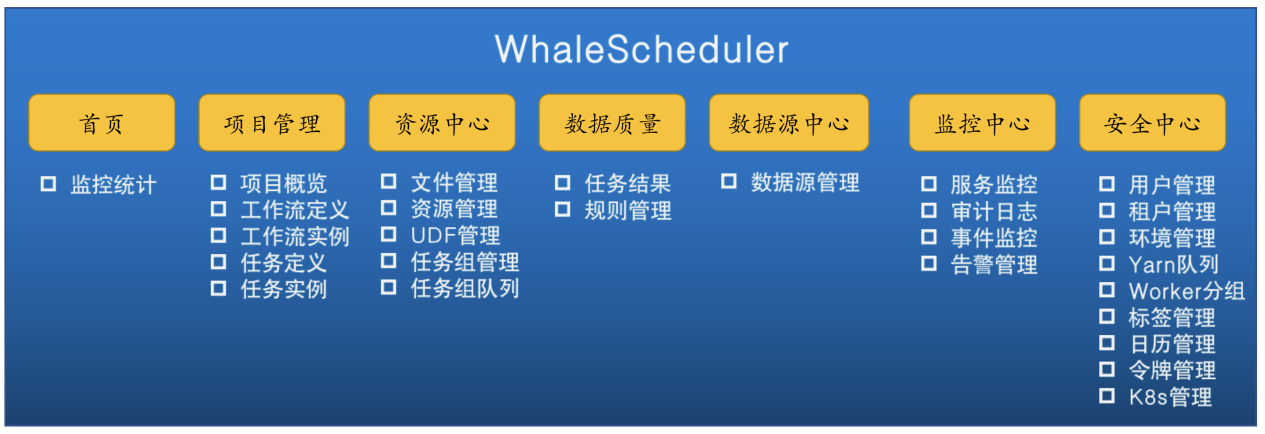 WhaleScheduler

首页
□ 监控统计

项目管理
□ 项目概览
□ 工作流定义
□ 工作流实例
□ 任务定义
□ 任务实例

资源中心
□ 文件管理
□ 资源管理
□ UDF管理
□ 任务组管理
□ 任务组队列

数据质量
□ 任务结果
□ 规则管理

数据源中心
□ 数据源管理

监控中心
□ 服务监控
□ 审计日志
□ 事件监控
□ 告警管理

安全中心
□ 用户管理
□ 租户管理
□ 环境管理
□ Yarn队列
□ Worker分组
□ 标签管理
□ 日历管理
□ 令牌管理
□ K8s管理